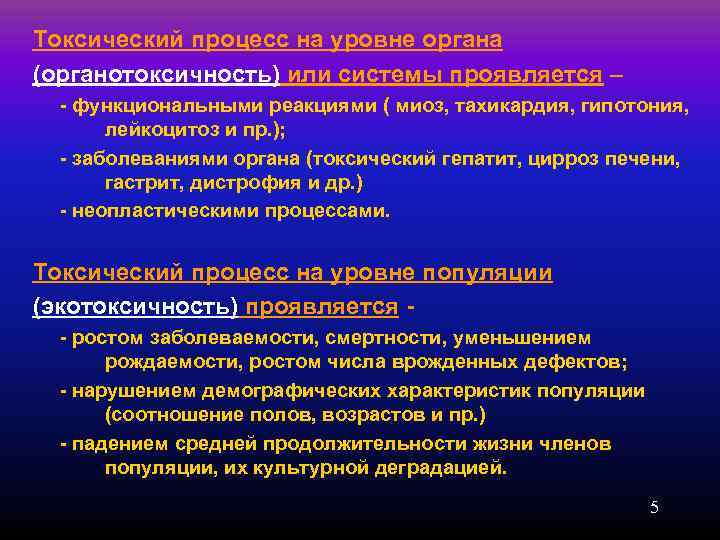 Токсический процесс на уровне органа (органотоксичность) или системы проявляется –

- функциональными реакциями ( миоз, тахикардия, гипотония, лейкоцитоз и пр.);

- заболеваниями органа (токсический гепатит, цирроз печени, гастрит, дистрофия и др.)

- неопластическими процессами.

Токсический процесс на уровне популяции (экотоксичность) проявляется -

- ростом заболеваемости, смертности, уменьшением рождаемости, ростом числа врожденных дефектов;

- нарушением демографических характеристик популяции (соотношение полов, возрастов и пр.)

- падением средней продолжительности жизни членов популяции, их культурной деградацией.

5